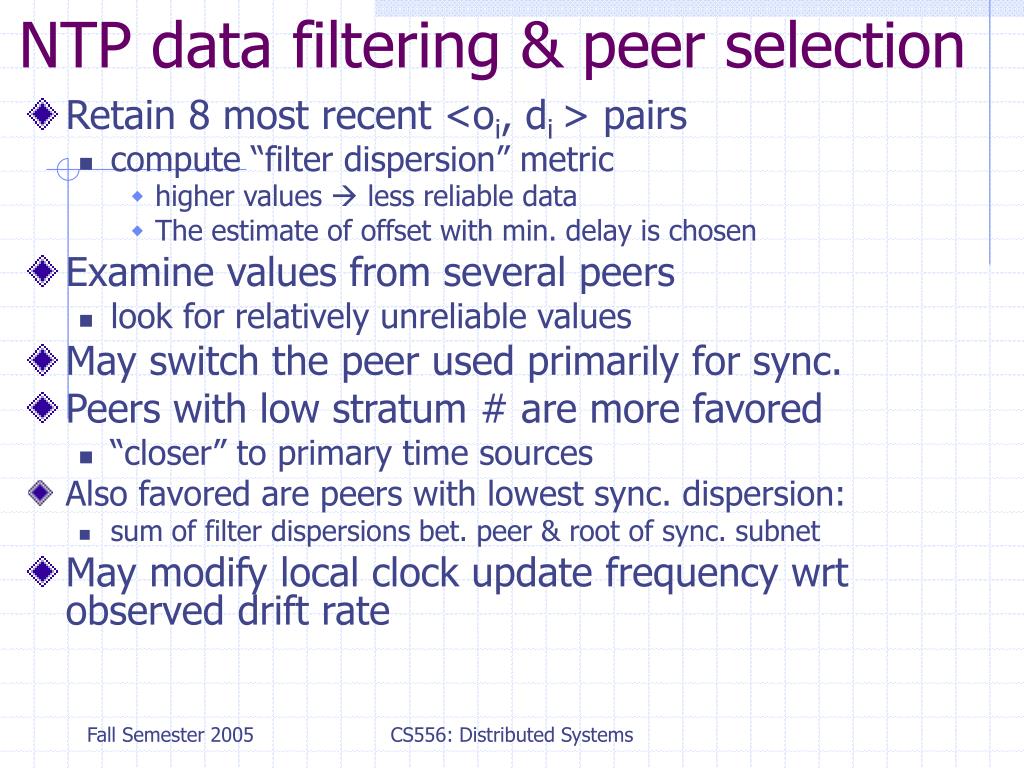 NTP data filtering & peer selection

Retain 8 most recent <$o_i$, $d_i$ > pairs

compute “filter dispersion” metric

higher values → less reliable data

The estimate of offset with min. delay is chosen

Examine values from several peers

look for relatively unreliable values

May switch the peer used primarily for sync.

Peers with low stratum # are more favored

“closer” to primary time sources

Also favored are peers with lowest sync. dispersion:

sum of filter dispersions bet. peer & root of sync. subnet

May modify local clock update frequency wrt observed drift rate

Fall Semester 2005

CS556: Distributed Systems